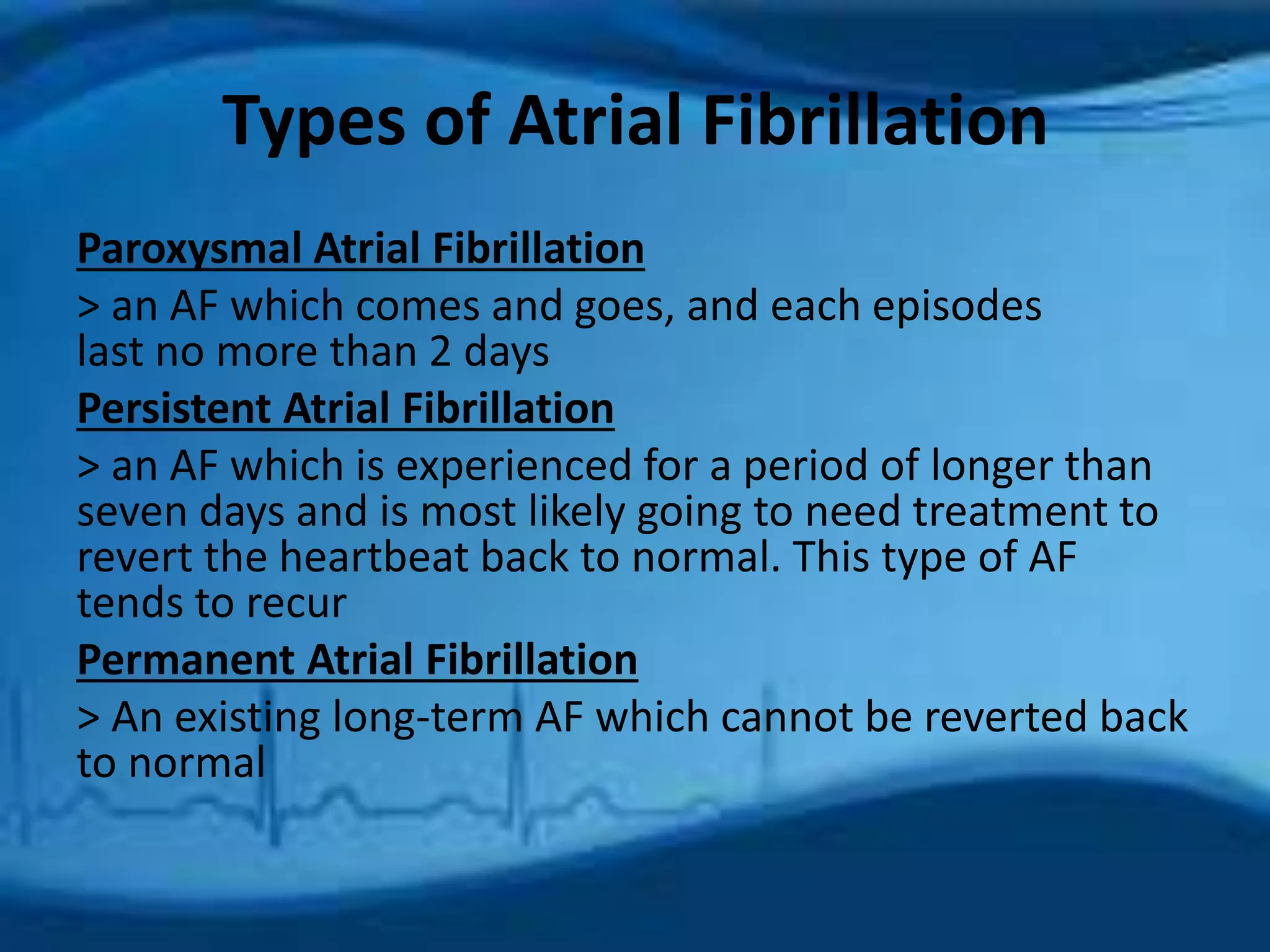 Types of Atrial Fibrillation

Paroxysmal Atrial Fibrillation

> an AF which comes and goes, and each episodes last no more than 2 days

Persistent Atrial Fibrillation

> an AF which is experienced for a period of longer than seven days and is most likely going to need treatment to revert the heartbeat back to normal. This type of AF tends to recur

Permanent Atrial Fibrillation

> An existing long-term AF which cannot be reverted back to normal